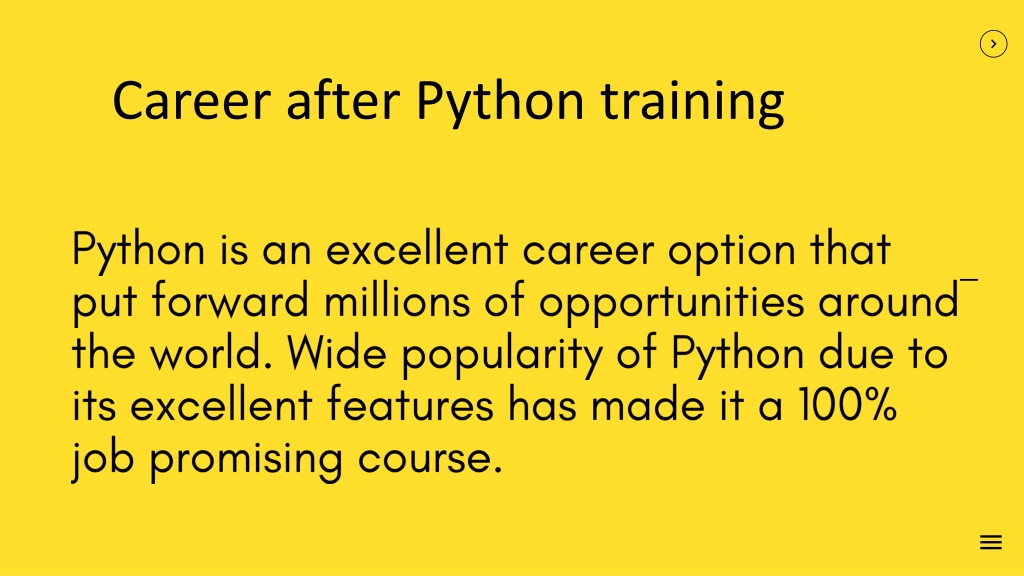 Career after Python training

Python is an excellent career option that put forward millions of opportunities around the world. Wide popularity of Python due to its excellent features has made it a 100% job promising course.